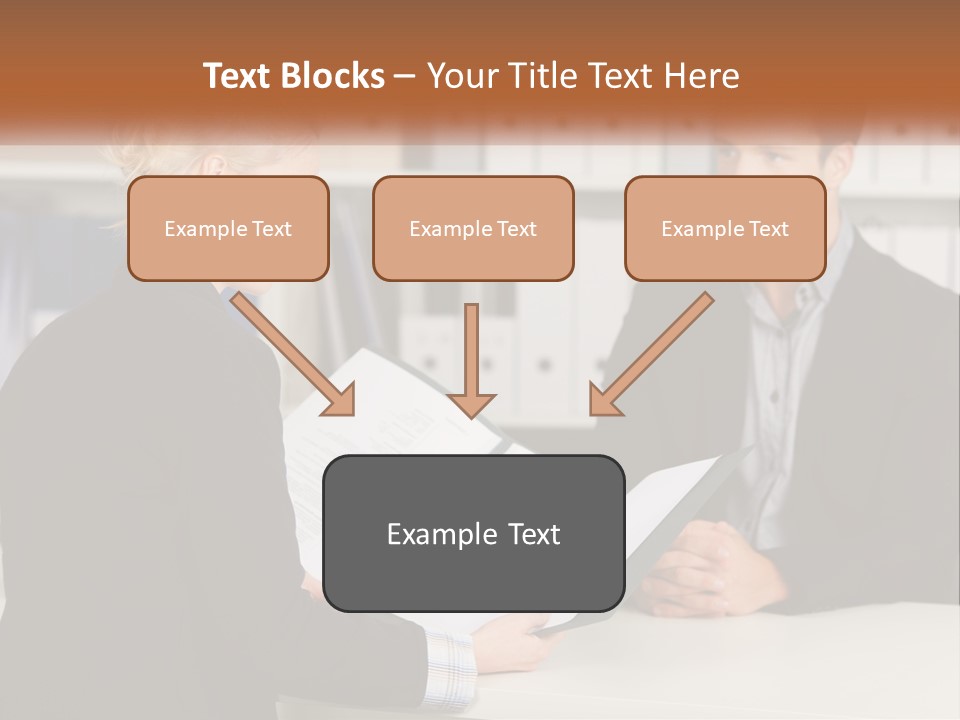 Text Blocks – Your Title Text Here

Example Text

Example Text

Example Text

Example Text